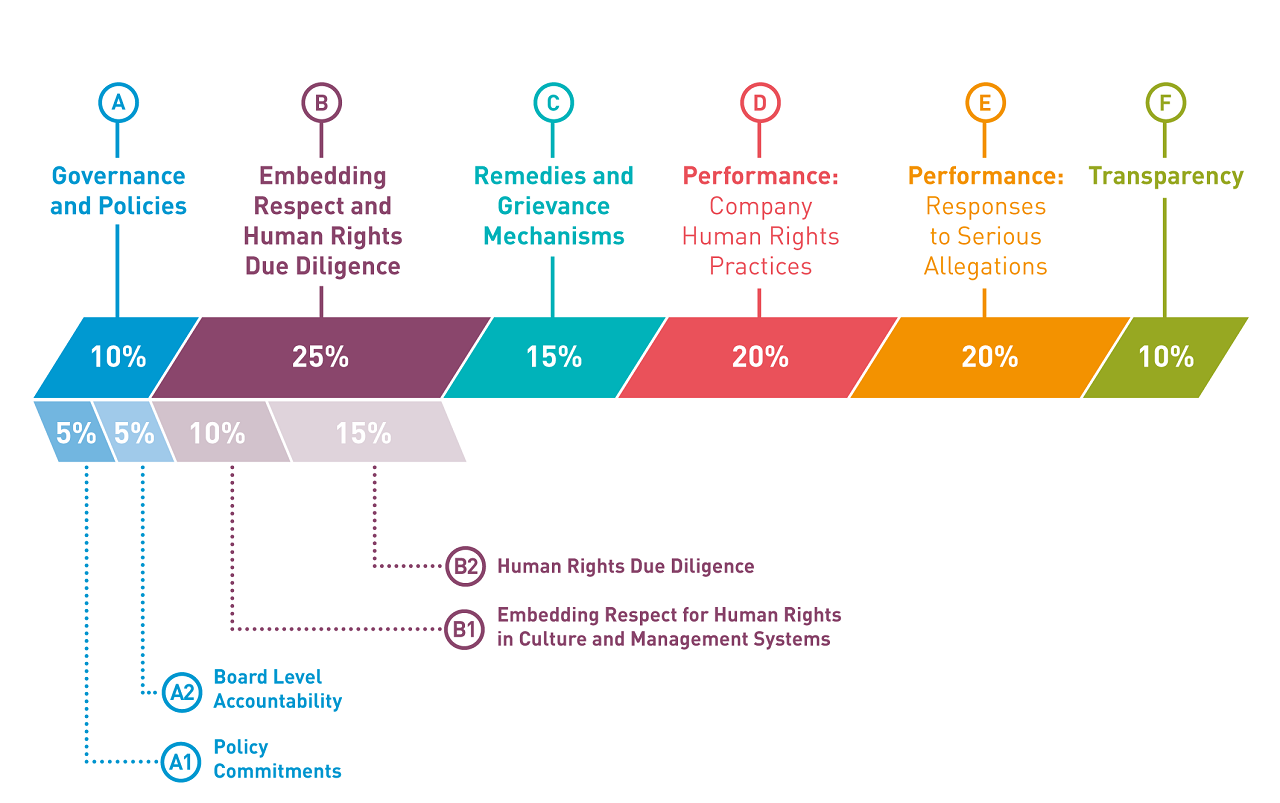 A
Governance and Policies

B
Embedding Respect and Human Rights Due Diligence

C
Remedies and Grievance Mechanisms

D
Performance: Company Human Rights Practices

E
Performance: Responses to Serious Allegations

F
Transparency

10%
25%
15%
20%
20%
10%

5%
5%
10%
15%

B2 Human Rights Due Diligence

B1 Embedding Respect for Human Rights in Culture and Management Systems

A2 Board Level Accountability

A1 Policy Commitments